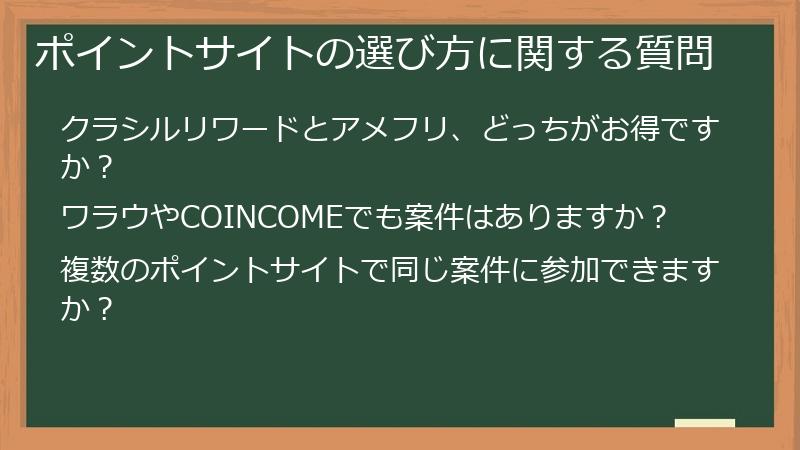 ポイントサイトの選び方に関する質問

クラシルリワードとアメフリ、どっちがお得ですか？

ワラウやCOINCOMEでも案件はありますか？

複数のポイントサイトで同じ案件に参加できますか？